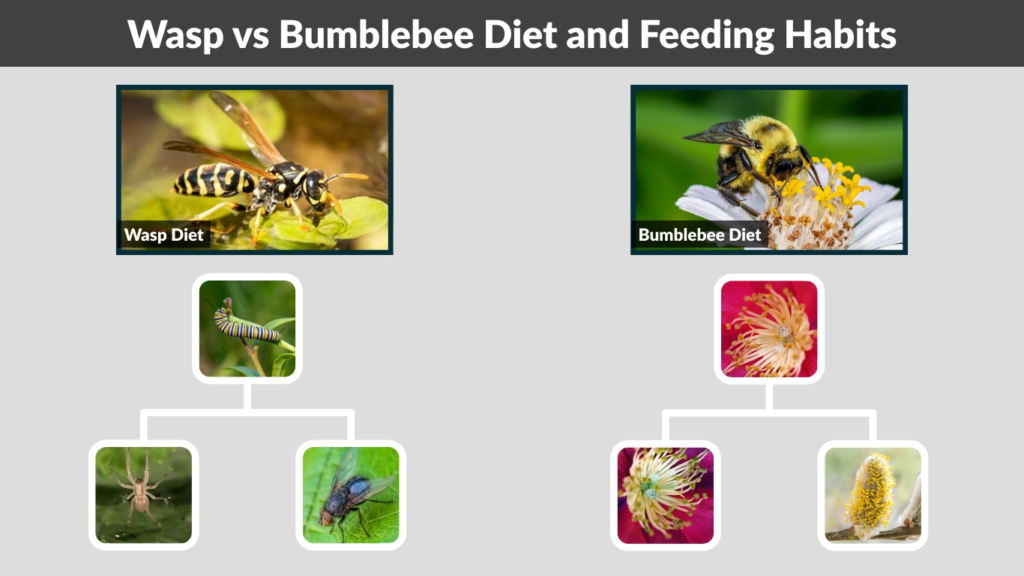 Wasp vs Bumblebee Diet and Feeding Habits

Wasp Diet

Bumblebee Diet